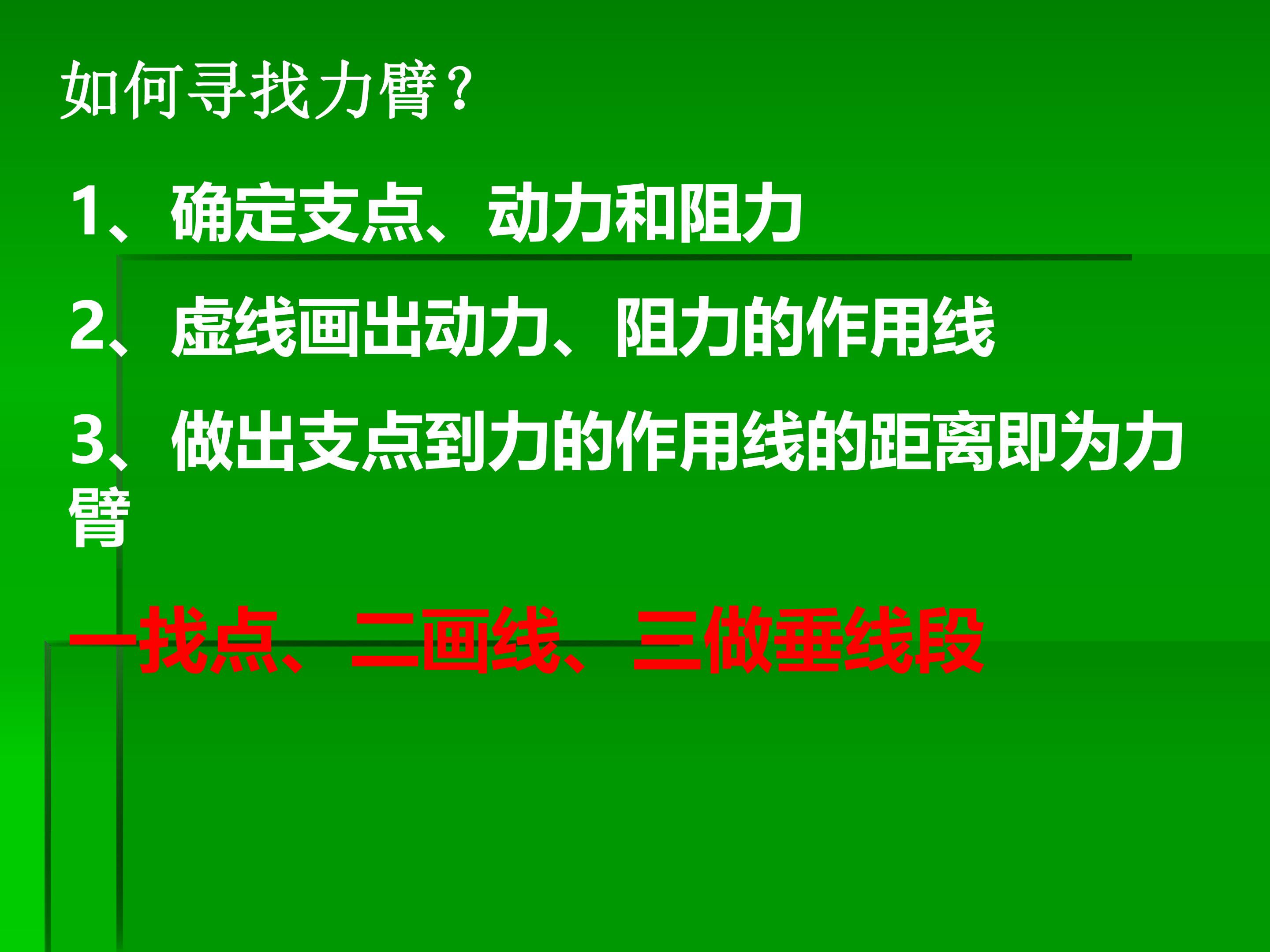 如何寻找力臂？

1、确定支点、动力和阻力

2、虚线画出动力、阻力的作用线

3、做出支点到力的作用线的距离即为力臂

一找点、二画线、三做垂线段